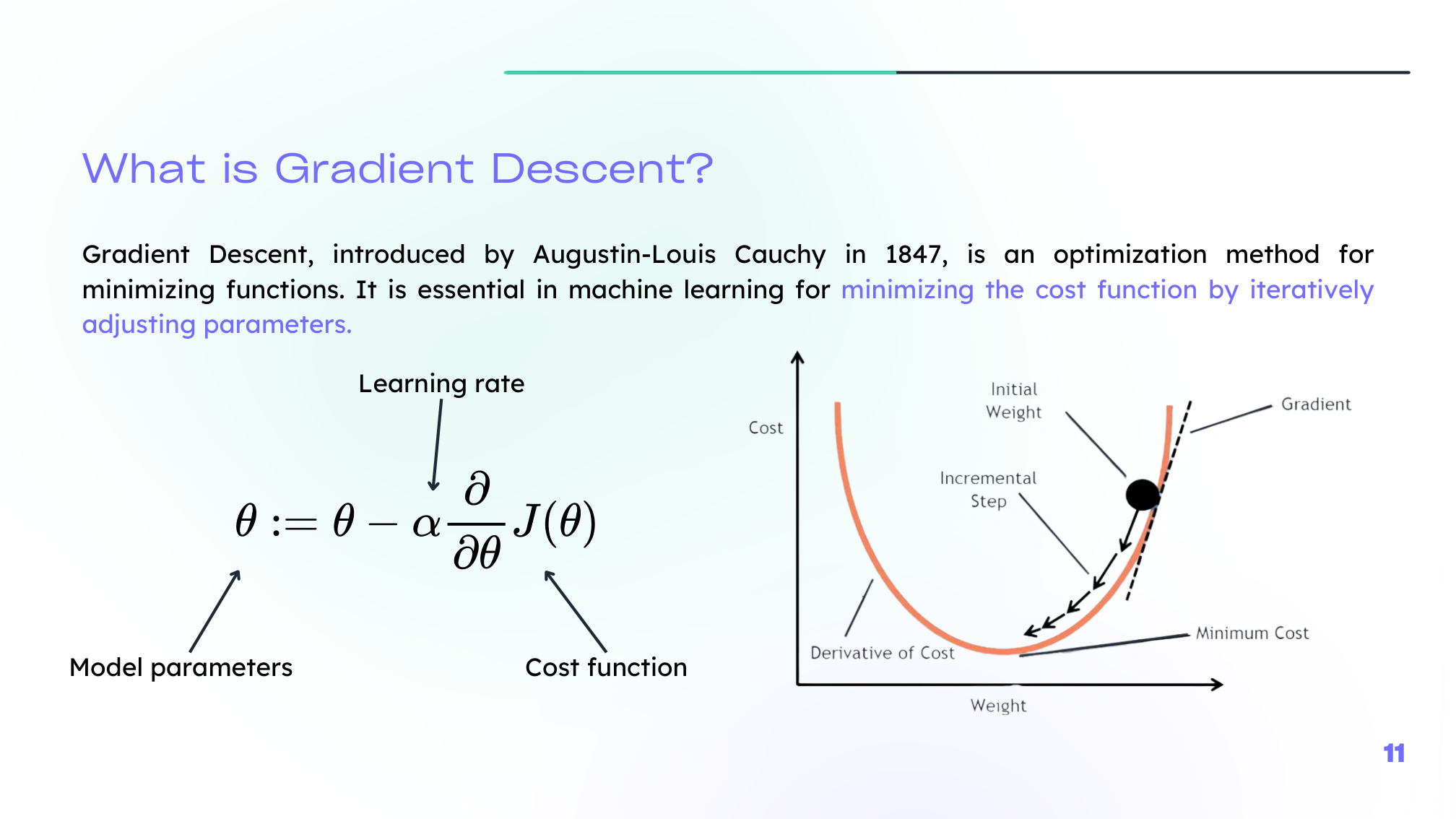 What is Gradient Descent?

Gradient Descent, introduced by Augustin-Louis Cauchy in 1847, is an optimization method for minimizing functions. It is essential in machine learning for minimizing the cost function by iteratively adjusting parameters.

Learning rate

$\theta := \theta - \alpha \frac{\partial}{\partial \theta} J(\theta)$

Model parameters

Cost function

Cost

Initial Weight

Gradient

Incremental Step

Derivative of Cost

Minimum Cost

Weight

11